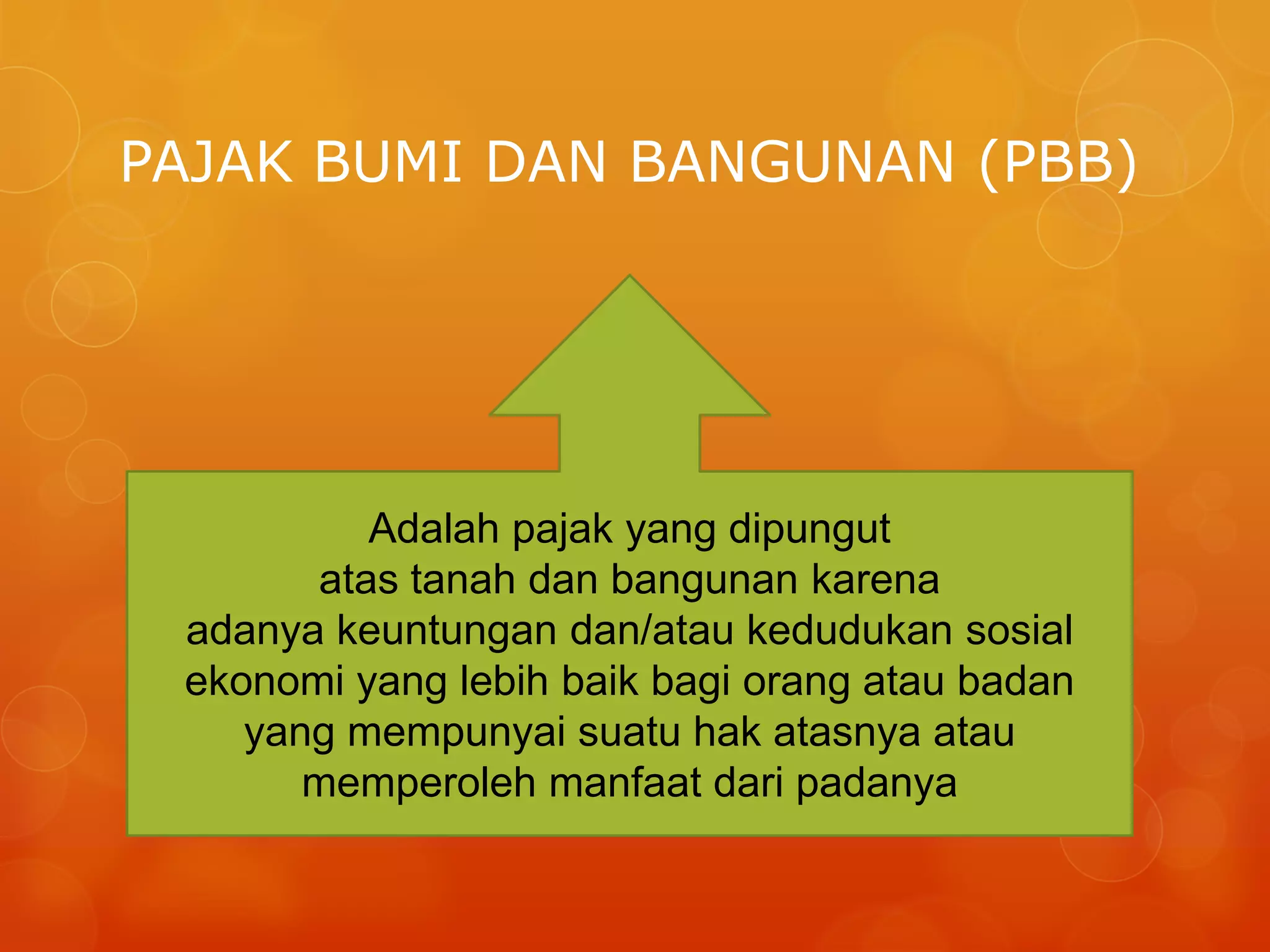 PAJAK BUMI DAN BANGUNAN (PBB)

Adalah pajak yang dipungut atas tanah dan bangunan karena adanya keuntungan dan/atau kedudukan sosial ekonomi yang lebih baik bagi orang atau badan yang mempunyai suatu hak atasnya atau memperoleh manfaat dari padanya